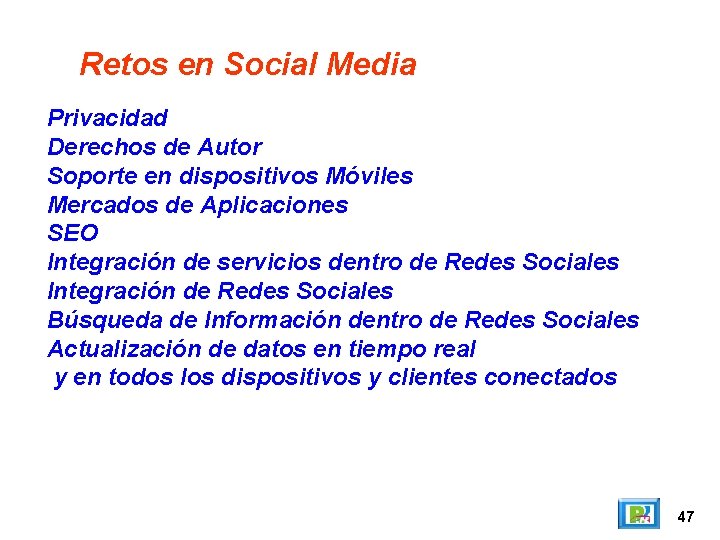 Retos en Social Media

Privacidad
Derechos de Autor
Soporte en dispositivos Móviles
Mercados de Aplicaciones
SEO
Integración de servicios dentro de Redes Sociales
Integración de Redes Sociales
Búsqueda de Información dentro de Redes Sociales
Actualización de datos en tiempo real y en todos los dispositivos y clientes conectados

47